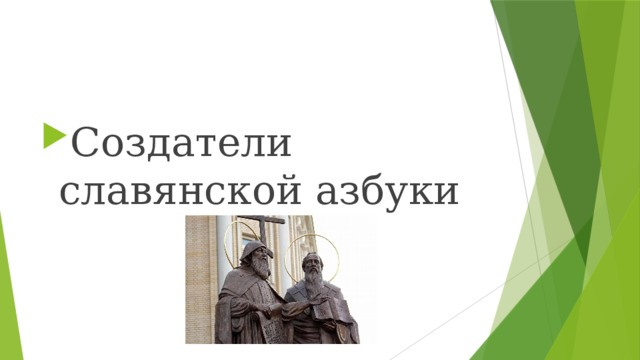 Создатели славянской азбуки